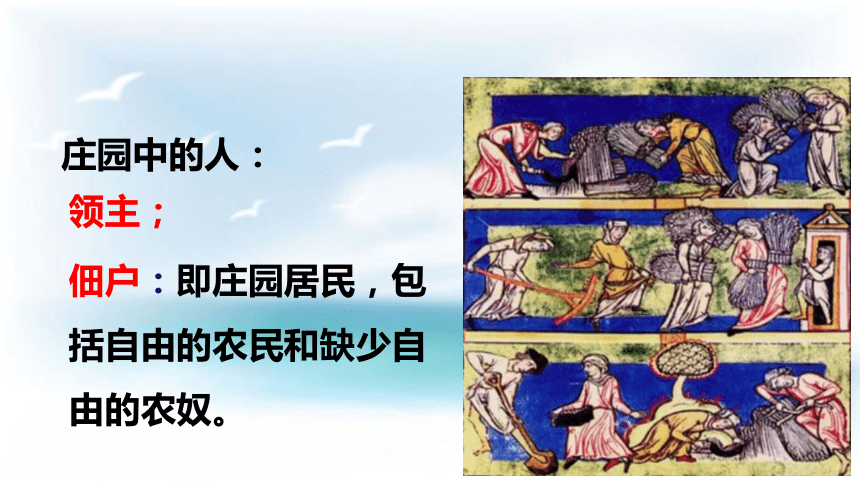 庄园中的人：

领主；

佃户：即庄园居民，包括自由的农民和缺少自由的农奴。